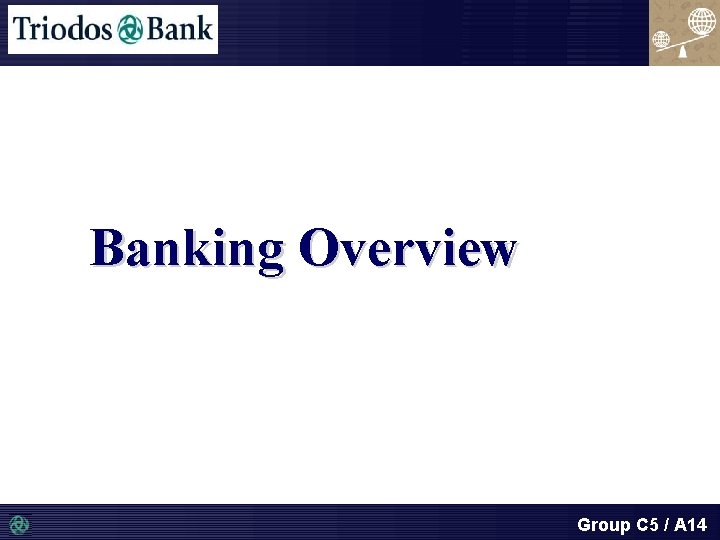 Triodos Bank

Banking Overview

Group C5 / A14